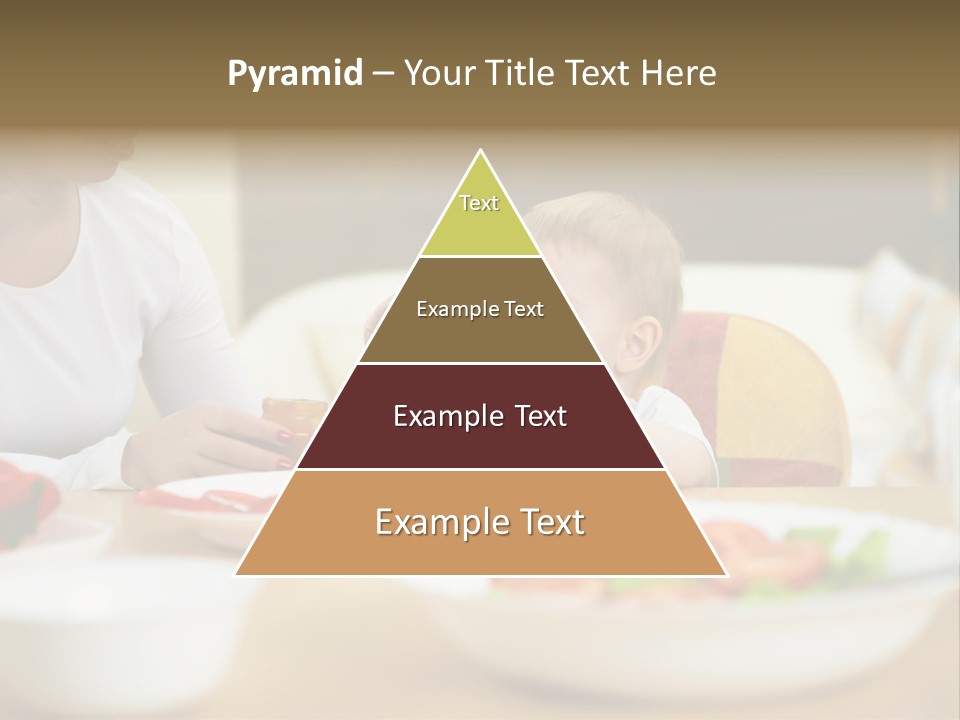 Pyramid – Your Title Text Here

Text

Example Text

Example Text

Example Text